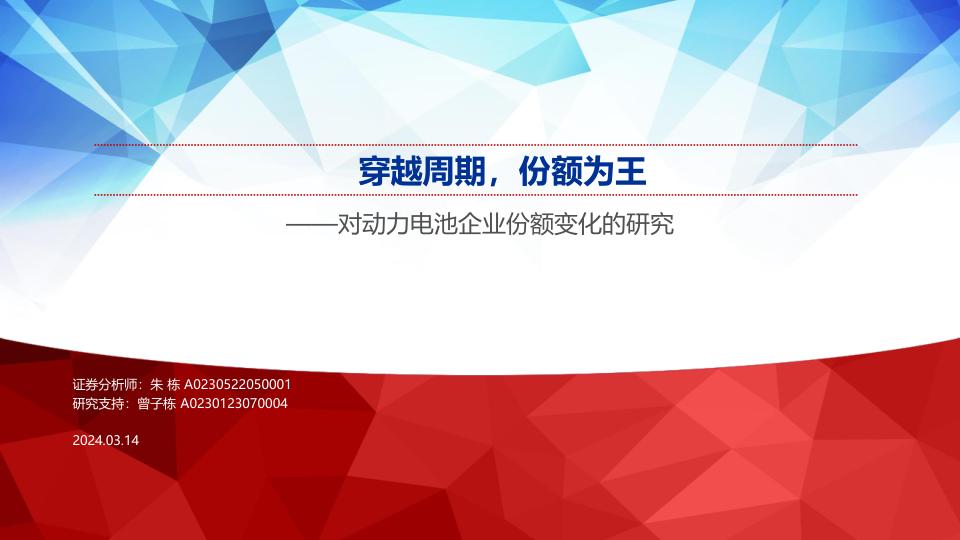 穿越周期，份额为王

——对动力电池企业份额变化的研究

证券分析师：朱 栋 A0230522050001
研究支持：曾子栋 A0230123070004

2024.03.14